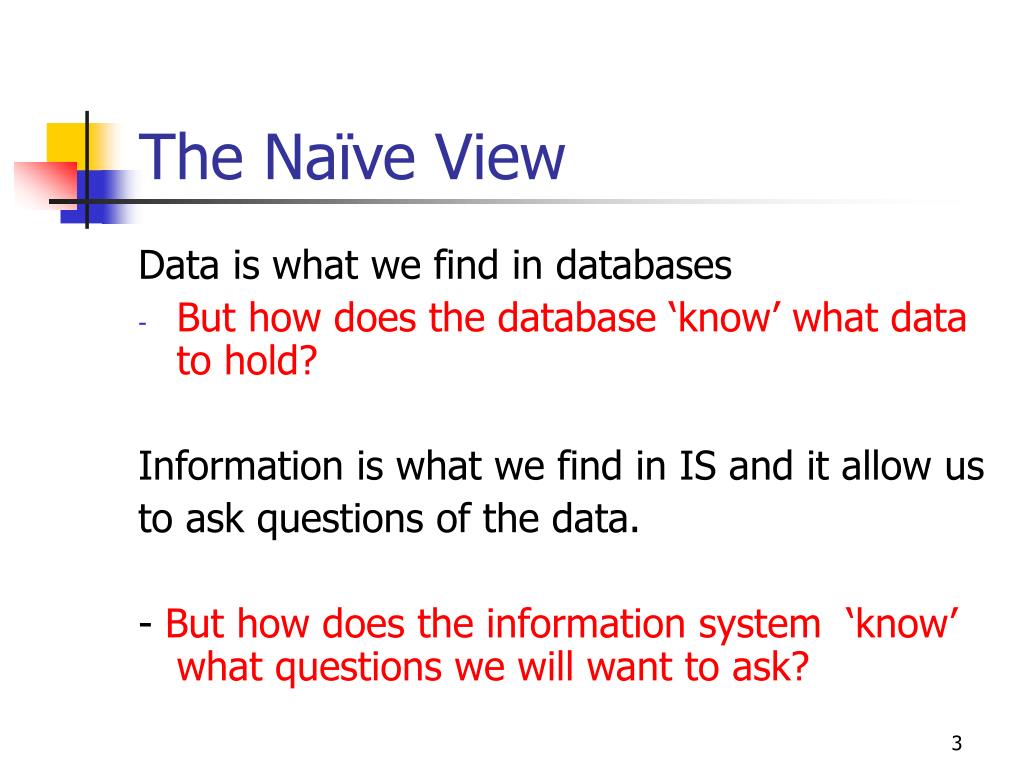 The Naïve View

Data is what we find in databases

- But how does the database ‘know’ what data to hold?

Information is what we find in IS and it allow us to ask questions of the data.

- But how does the information system ‘know’ what questions we will want to ask?

3